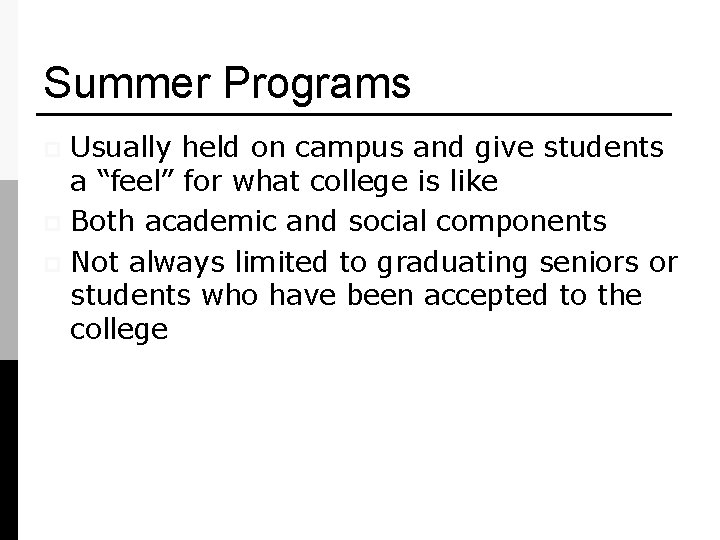 Summer Programs

Usually held on campus and give students a “feel” for what college is like

Both academic and social components

Not always limited to graduating seniors or students who have been accepted to the college